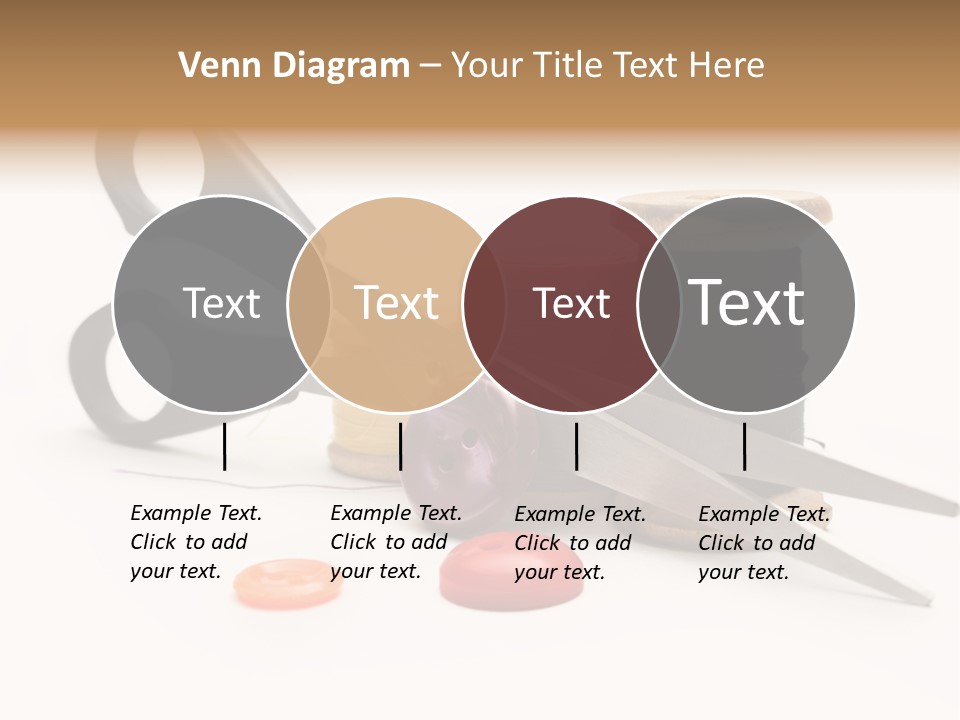 Venn Diagram – Your Title Text Here

Text

Text

Text

Text

Example Text. Click to add your text.

Example Text. Click to add your text.

Example Text. Click to add your text.

Example Text. Click to add your text.